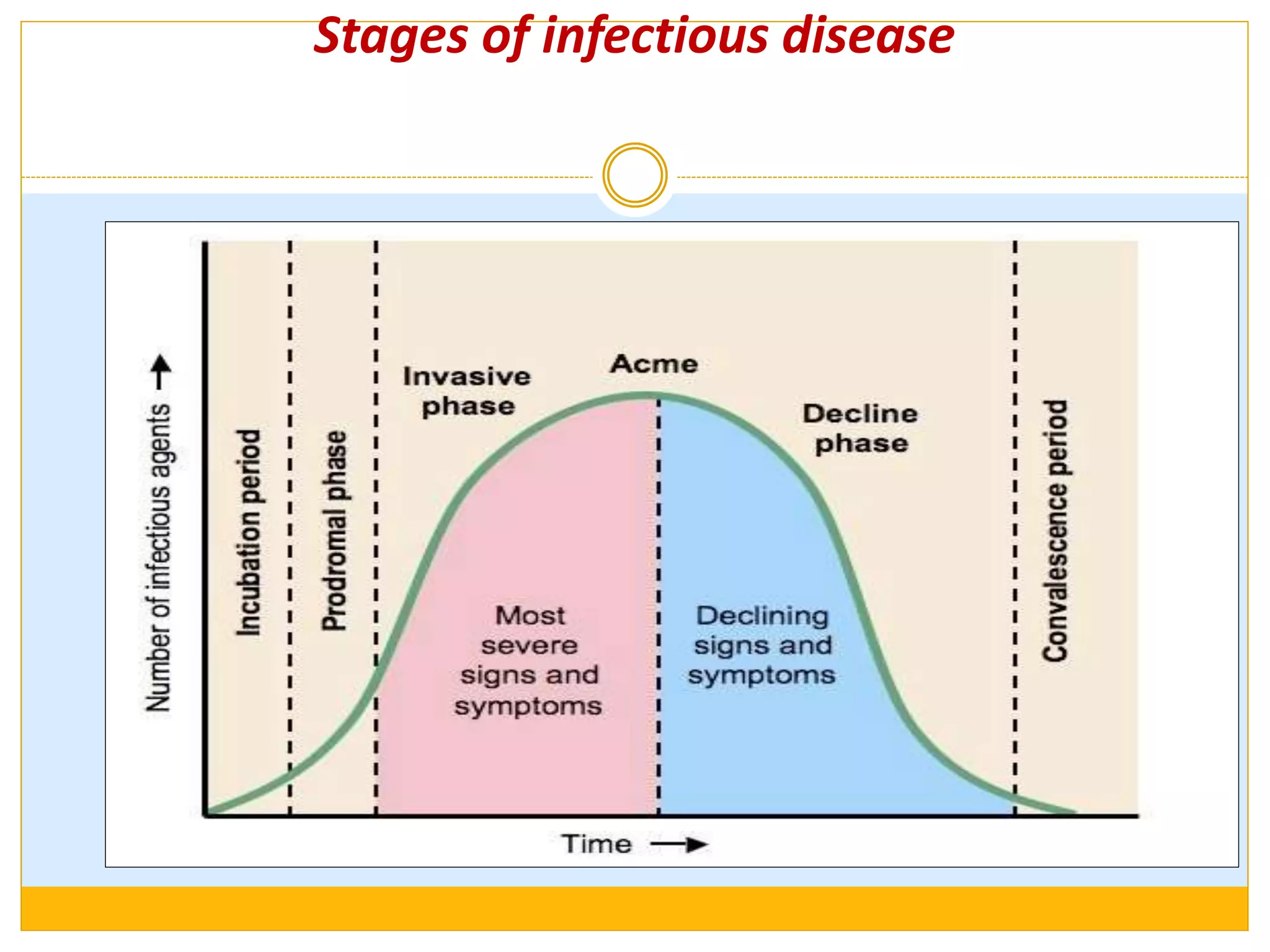 Stages of infectious disease

Number of infectious agents

Incubation period

Prodromal phase

Invasive phase

Acme

Decline phase

Convalescence period

Most severe signs and symptoms

Declining signs and symptoms

Time